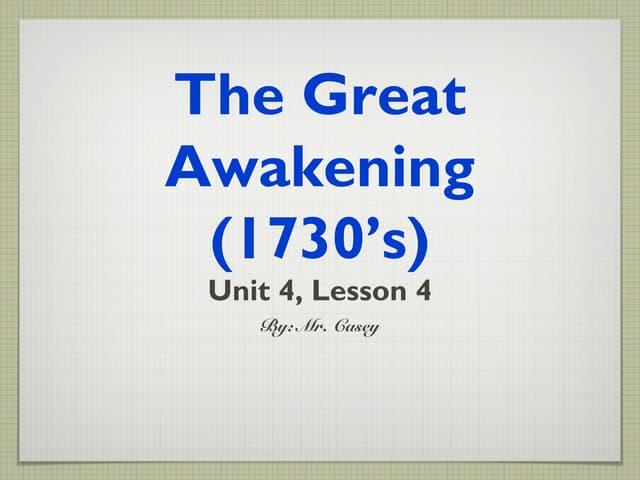 The Great Awakening (1730's)

Unit 4, Lesson 4

By: Mr. Casey